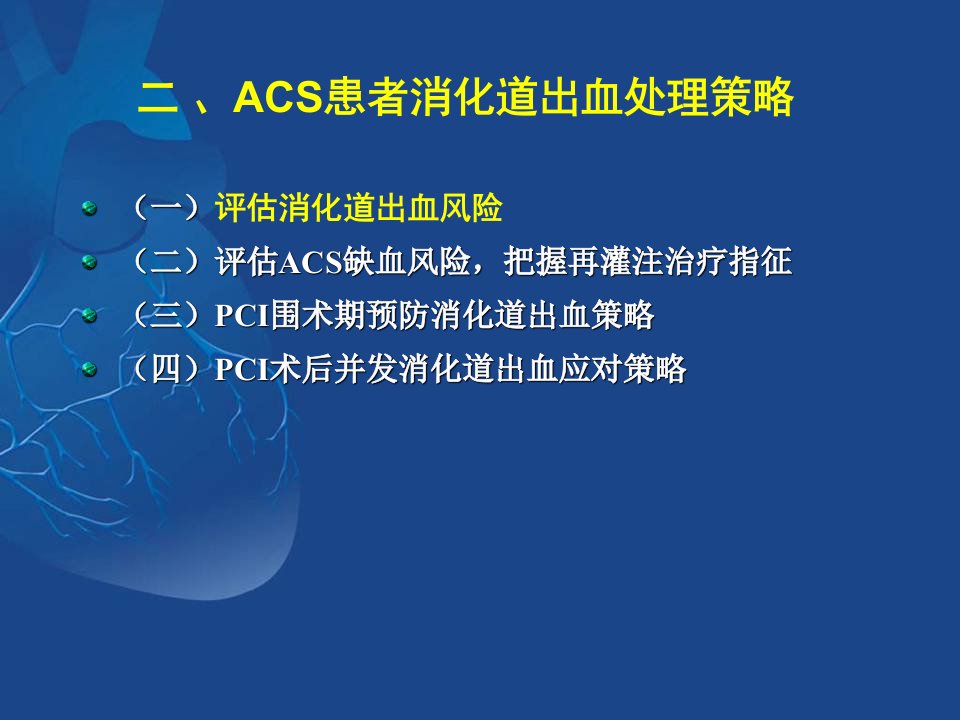 二 、ACS患者消化道出血处理策略

（一）评估消化道出血风险

（二）评估ACS缺血风险，把握再灌注治疗指征

（三）PCI围术期预防消化道出血策略

（四）PCI术后并发消化道出血应对策略